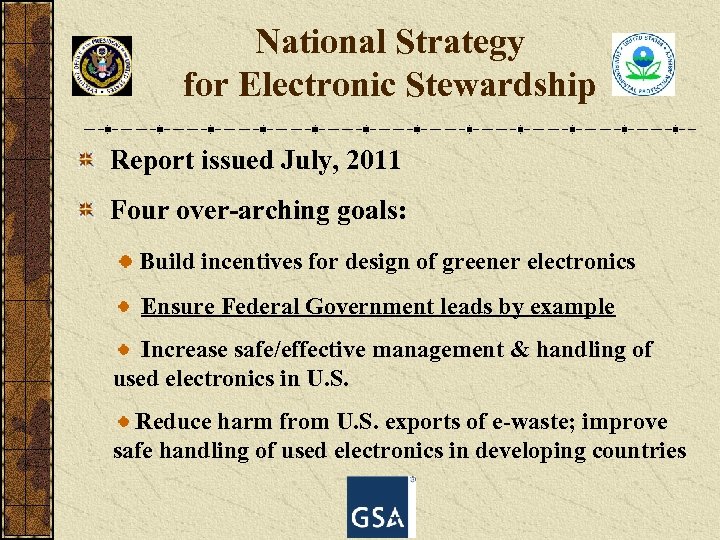 National Strategy for Electronic Stewardship

Report issued July, 2011

Four over-arching goals:

Build incentives for design of greener electronics

Ensure Federal Government leads by example

Increase safe/effective management & handling of used electronics in U.S.

Reduce harm from U.S. exports of e-waste; improve safe handling of used electronics in developing countries

GSA